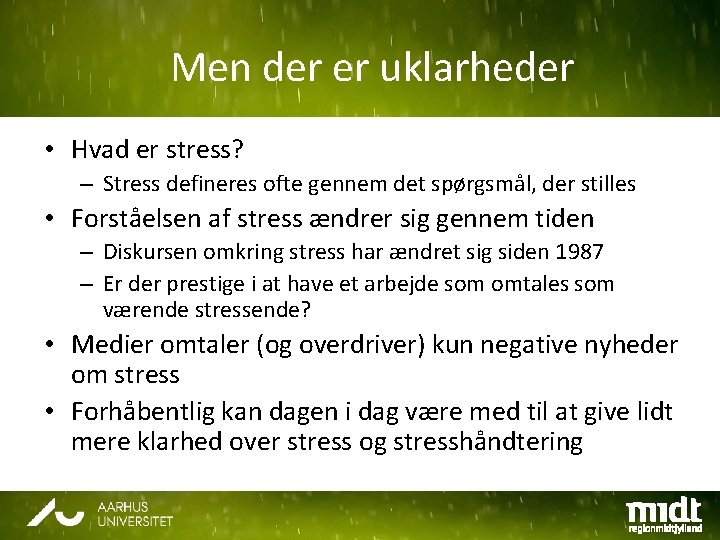 Men der er uklarheder

• Hvad er stress?
  – Stress defineres ofte gennem det spørgsmål, der stilles
• Forståelsen af stress ændrer sig gennem tiden
  – Diskursen omkring stress har ændret sig siden 1987
  – Er der prestige i at have et arbejde som omtales som værende stressende?
• Medier omtaler (og overdriver) kun negative nyheder om stress
• Forhåbentlig kan dagen i dag være med til at give lidt mere klarhed over stress og stresshåndtering

AARHUS UNIVERSITET

midt regionmidtjylland